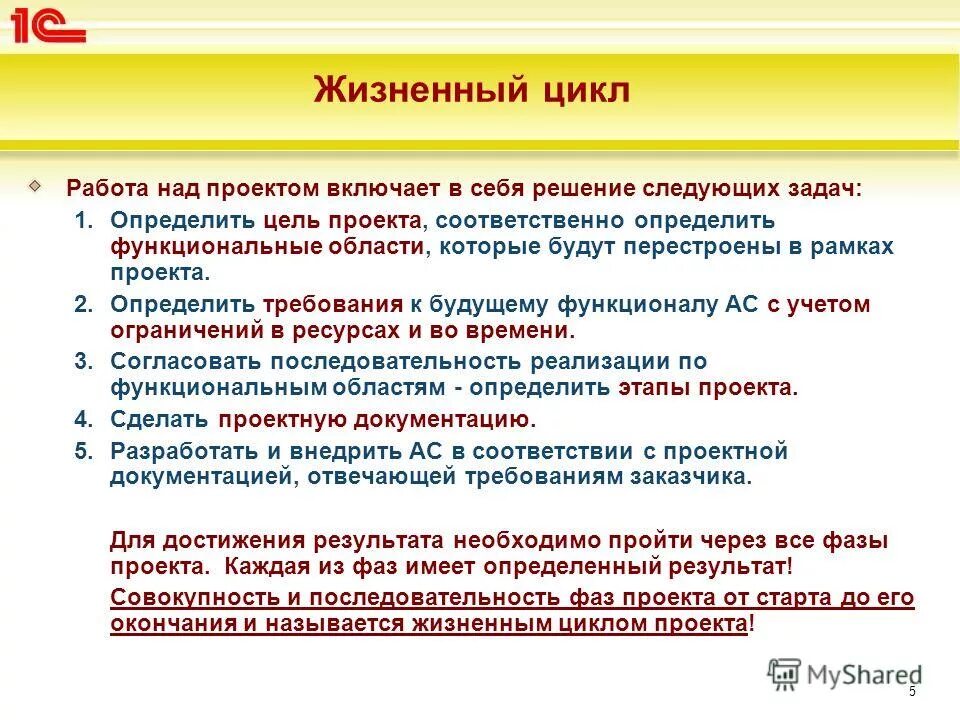 1С

Жизненный цикл

Работа над проектом включает в себя решение следующих задач:

1. Определить цель проекта, соответственно определить функциональные области, которые будут перестроены в рамках проекта.
2. Определить требования к будущему функционалу АС с учетом ограничений в ресурсах и во времени.
3. Согласовать последовательность реализации по функциональным областям - определить этапы проекта.
4. Сделать проектную документацию.
5. Разработать и внедрить АС в соответствии с проектной документацией, отвечающей требованиям заказчика.

Для достижения результата необходимо пройти через все фазы проекта. Каждая из фаз имеет определенный результат!

Совокупность и последовательность фаз проекта от старта до его окончания и называется жизненным циклом проекта!

MyShared

5